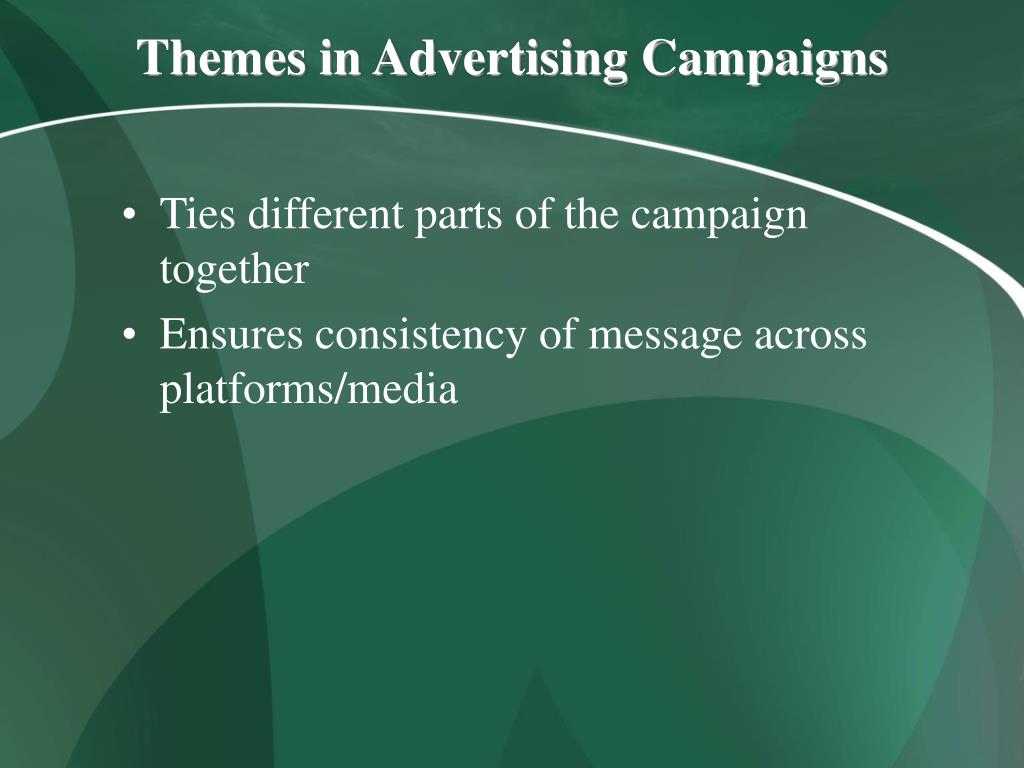 Themes in Advertising Campaigns

• Ties different parts of the campaign together
• Ensures consistency of message across platforms/media